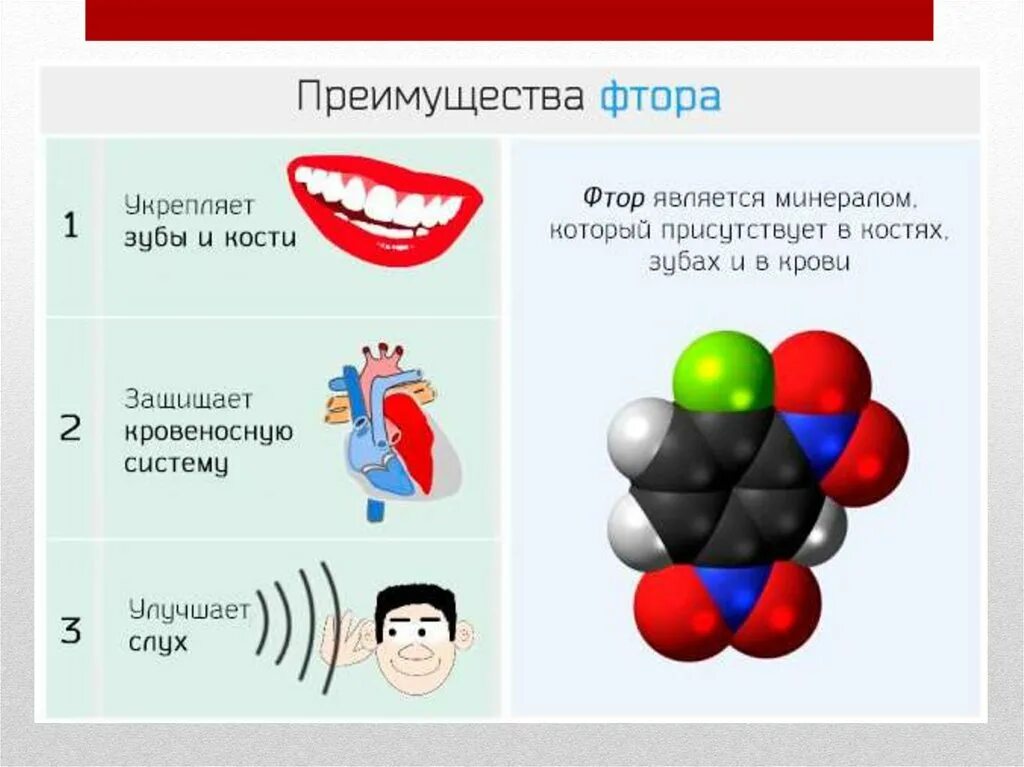 Преимущества фтора

1 Укрепляет зубы и кости

2 Защищает кровеносную систему

3 Улучшает слух

Фтор является минералом, который присутствует в костях, зубах и в крови